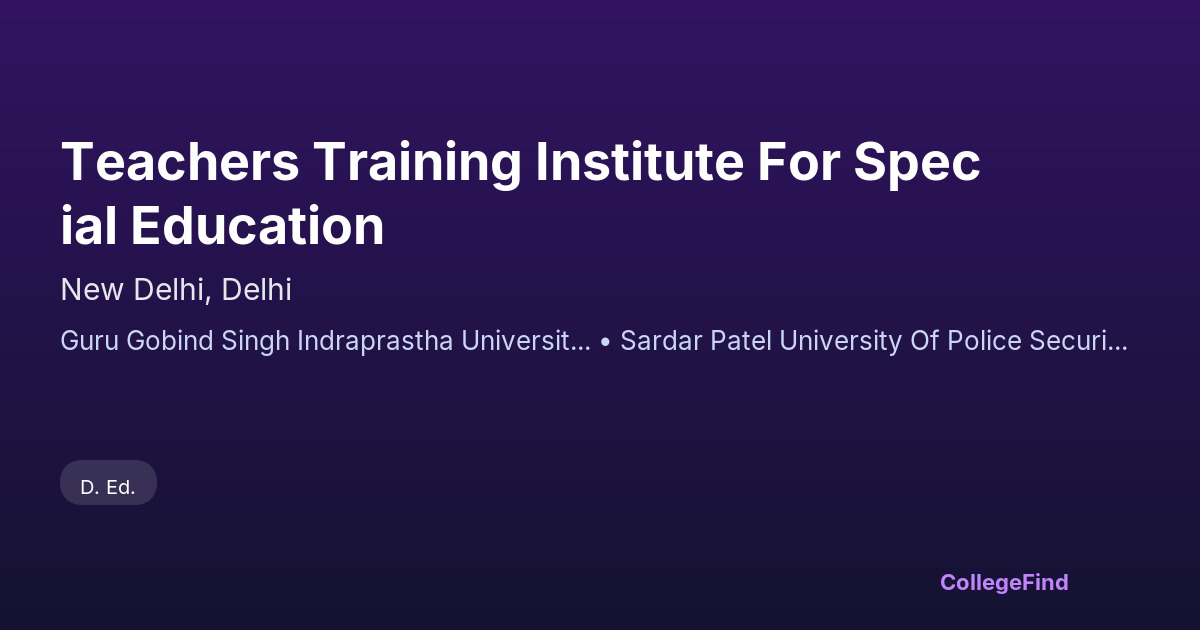 Teachers Training Institute For Spec ial Education

New Delhi, Delhi

Guru Gobind Singh Indraprastha Universit... • Sardar Patel University Of Police Securi...

D. Ed.

CollegeFind